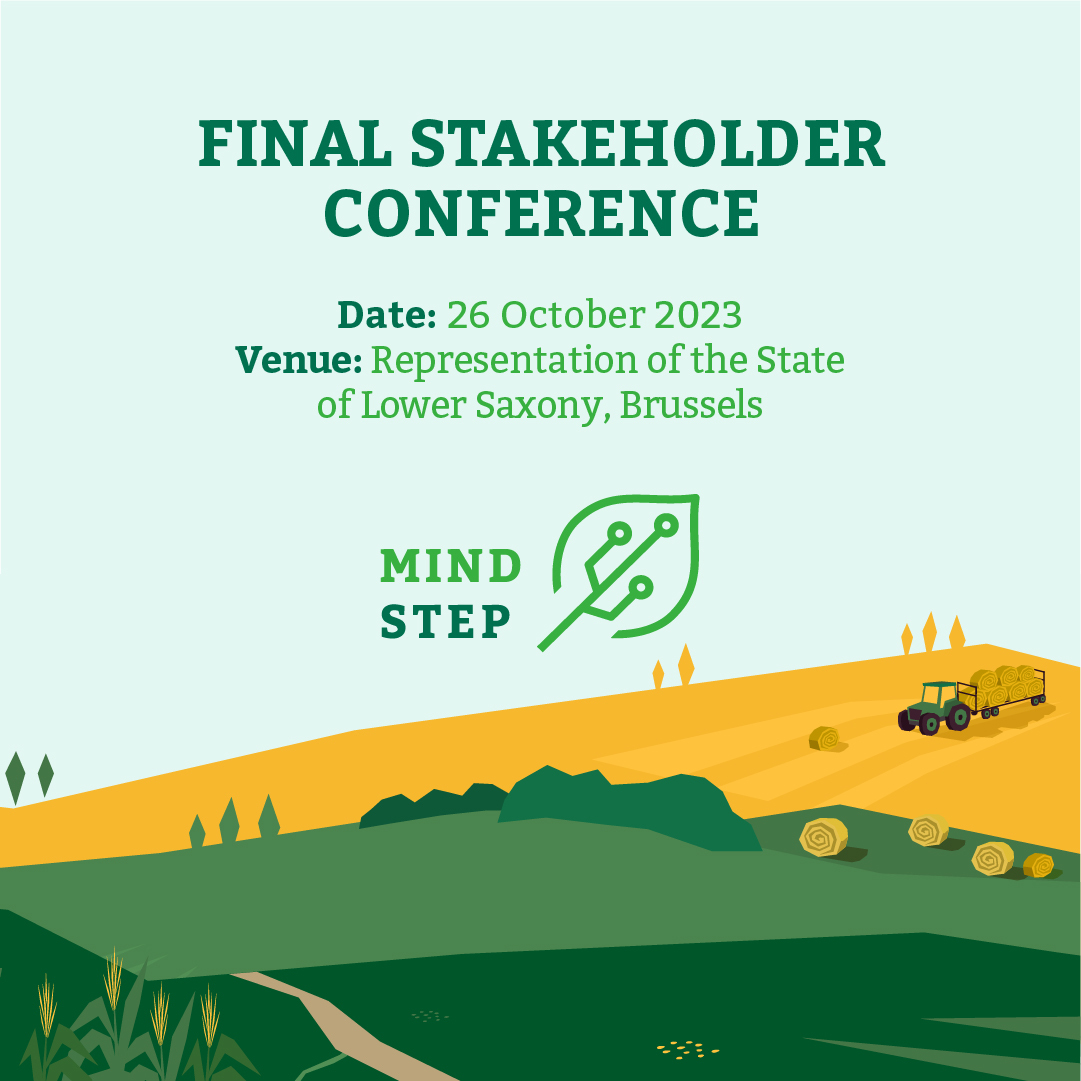 FINAL STAKEHOLDER CONFERENCE

Date: 26 October 2023
Venue: Representation of the State of Lower Saxony, Brussels

MIND STEP